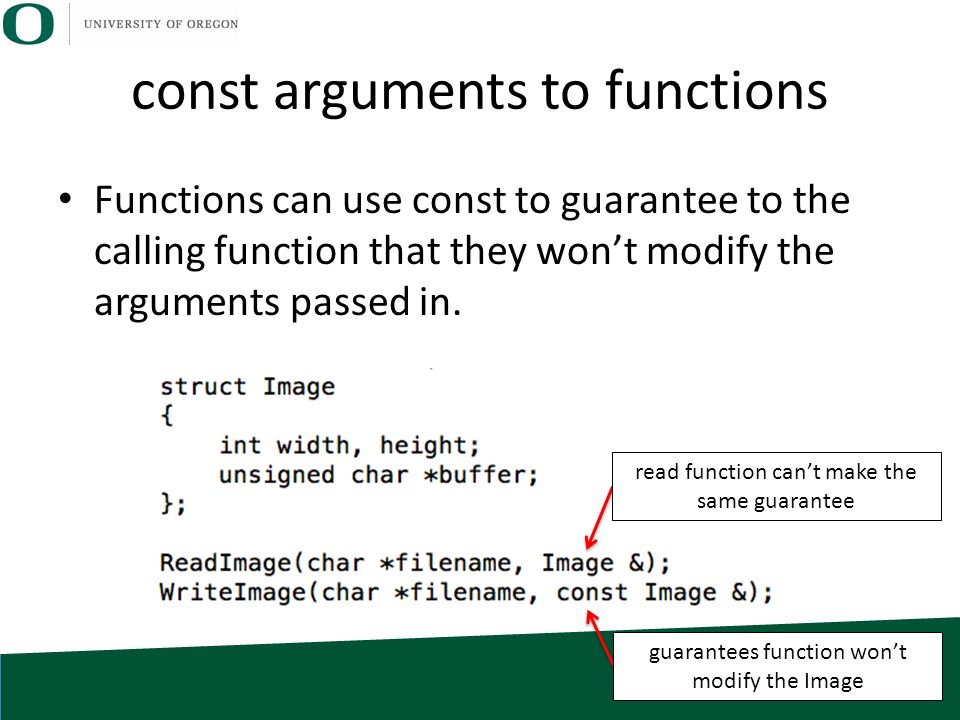 O UNIVERSITY OF OREGON

const arguments to functions

• Functions can use const to guarantee to the calling function that they won't modify the arguments passed in.

struct Image
{
    int width, height;
    unsigned char *buffer;
};

ReadImage(char *filename, Image &);
WriteImage(char *filename, const Image &);

read function can't make the same guarantee

guarantees function won't modify the Image